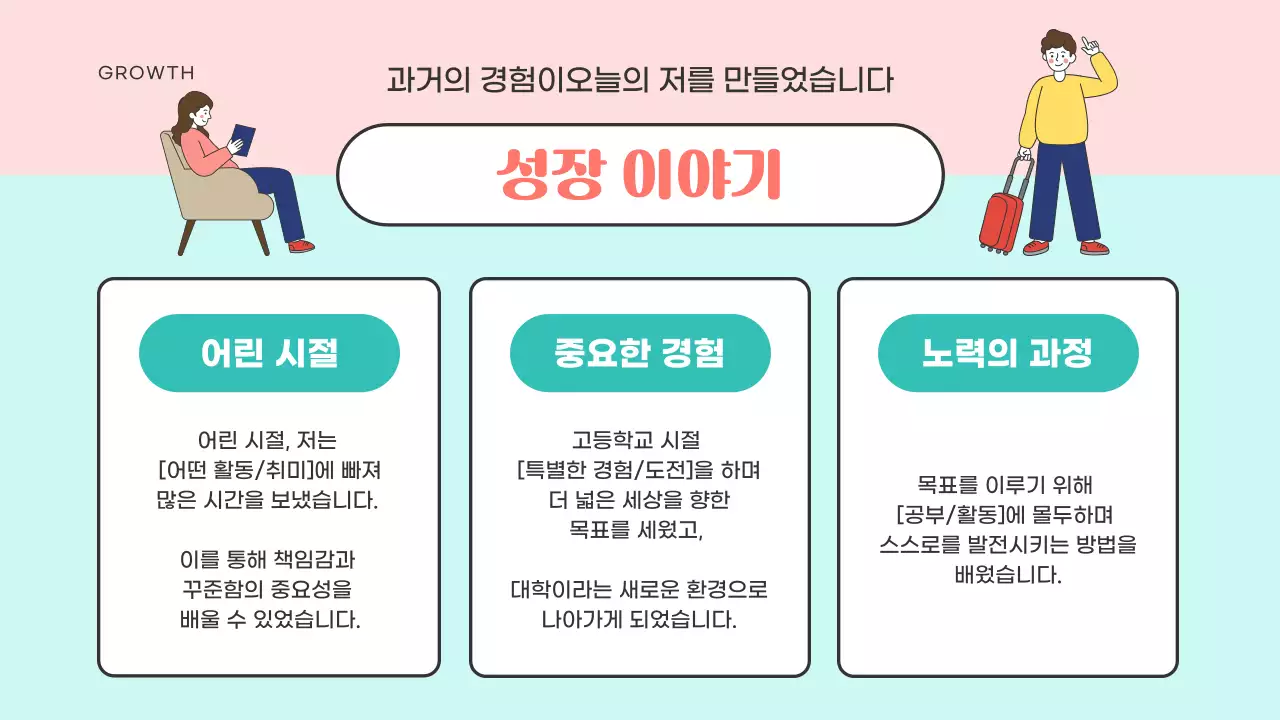 GROWTH

과거의 경험이오늘의 저를 만들었습니다

성장 이야기

어린 시절

어린 시절, 저는
[어떤 활동/취미]에 빠져
많은 시간을 보냈습니다.

이를 통해 책임감과
꾸준함의 중요성을
배울 수 있었습니다.

중요한 경험

고등학교 시절
[특별한 경험/도전]을 하며
더 넓은 세상을 향한
목표를 세웠고,

대학이라는 새로운 환경으로
나아가게 되었습니다.

노력의 과정

목표를 이루기 위해
[공부/활동]에 몰두하며
스스로를 발전시키는 방법을
배웠습니다.